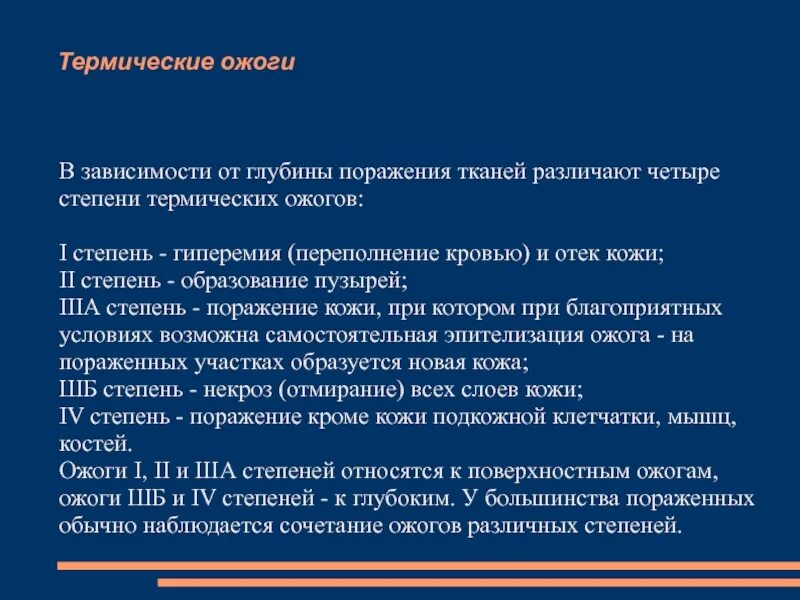 Термические ожоги

В зависимости от глубины поражения тканей различают четыре степени термических ожогов:

I степень - гиперемия (переполнение кровью) и отек кожи;
II степень - образование пузырей;
IIIА степень - поражение кожи, при котором при благоприятных условиях возможна самостоятельная эпителизация ожога - на пораженных участках образуется новая кожа;
IIIБ степень - некроз (отмирание) всех слоев кожи;
IV степень - поражение кроме кожи подкожной клетчатки, мышц, костей.
Ожоги I, II и IIIА степеней относятся к поверхностным ожогам, ожоги IIIБ и IV степеней - к глубоким. У большинства пораженных обычно наблюдается сочетание ожогов различных степеней.